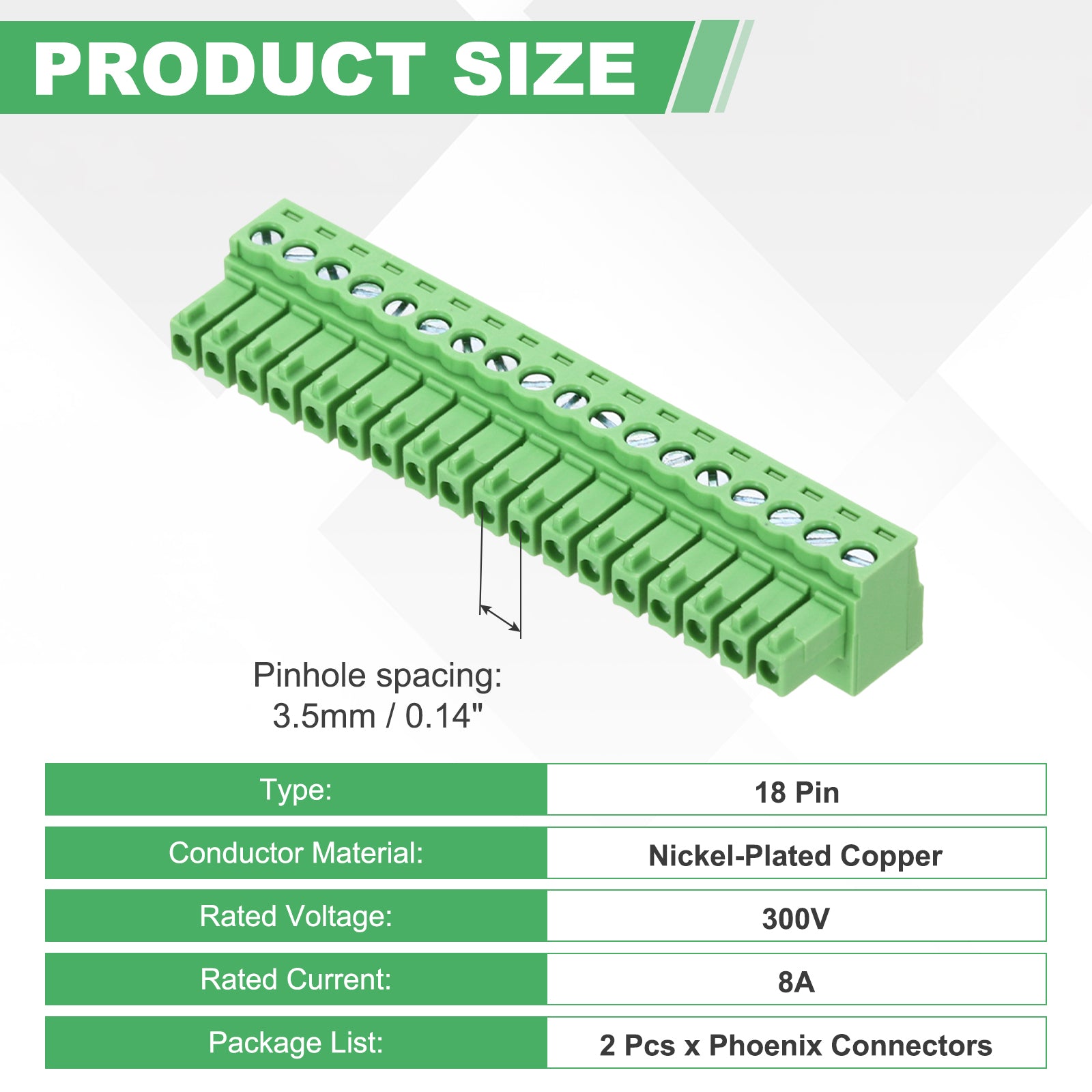 PRODUCT SIZE

Pinhole spacing:
3.5mm / 0.14"

| Type: | 18 Pin |
|---|---|
| Conductor Material: | Nickel-Plated Copper |
| Rated Voltage: | 300V |
| Rated Current: | 8A |
| Package List: | 2 Pcs x Phoenix Connectors |